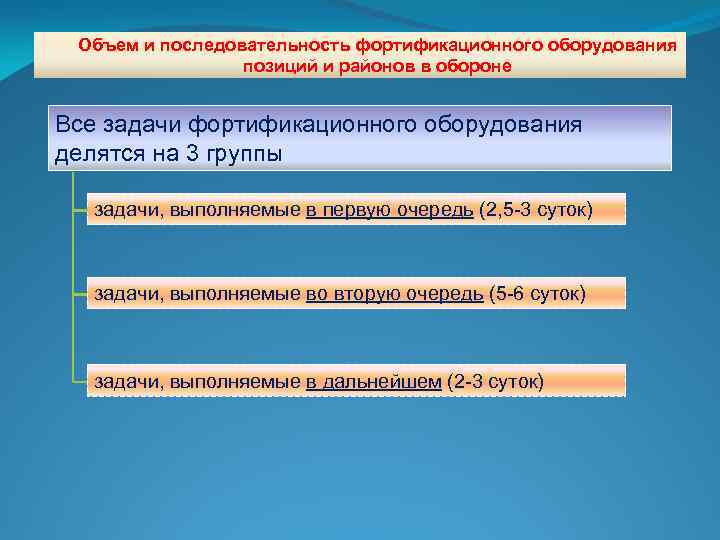 Объем и последовательность фортификационного оборудования позиций и районов в обороне

Все задачи фортификационного оборудования делятся на 3 группы

задачи, выполняемые в первую очередь (2,5-3 суток)

задачи, выполняемые во вторую очередь (5-6 суток)

задачи, выполняемые в дальнейшем (2-3 суток)